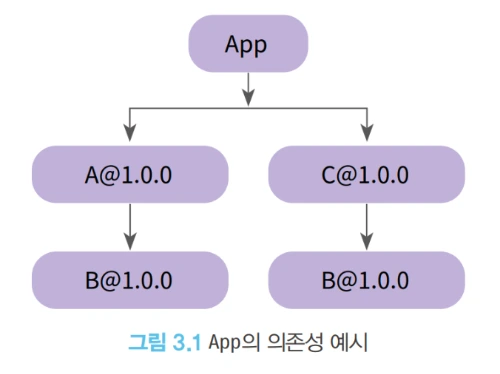 App

A@1.0.0

C@1.0.0

B@1.0.0

B@1.0.0

그림 3.1 App의 의존성 예시